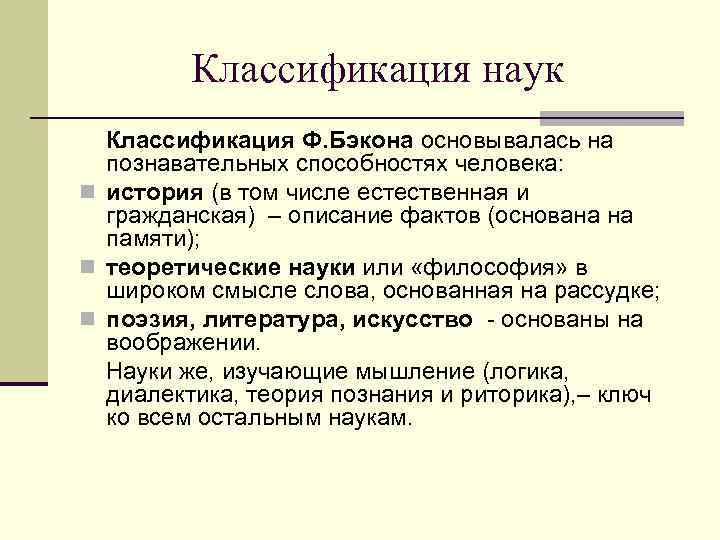 Классификация наук

Классификация Ф.Бэкона основывалась на познавательных способностях человека:

история (в том числе естественная и гражданская) – описание фактов (основана на памяти);

теоретические науки или «философия» в широком смысле слова, основанная на рассудке;

поэзия, литература, искусство - основаны на воображении.

Науки же, изучающие мышление (логика, диалектика, теория познания и риторика),– ключ ко всем остальным наукам.